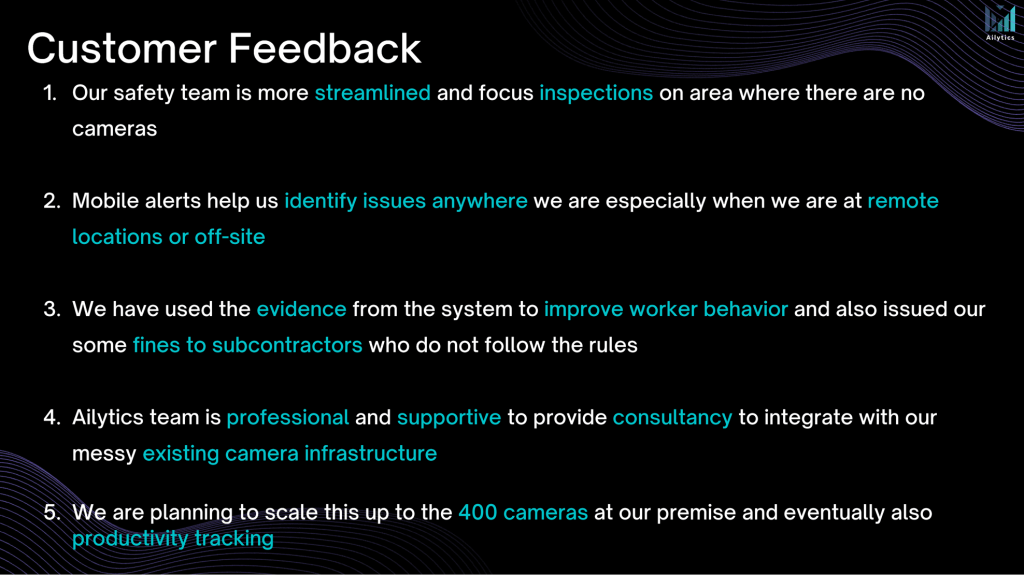 Ailytics

Customer Feedback

1. Our safety team is more streamlined and focus inspections on area where there are no cameras

2. Mobile alerts help us identify issues anywhere we are especially when we are at remote locations or off-site

3. We have used the evidence from the system to improve worker behavior and also issued our some fines to subcontractors who do not follow the rules

4. Ailytics team is professional and supportive to provide consultancy to integrate with our messy existing camera infrastructure

5. We are planning to scale this up to the 400 cameras at our premise and eventually also productivity tracking